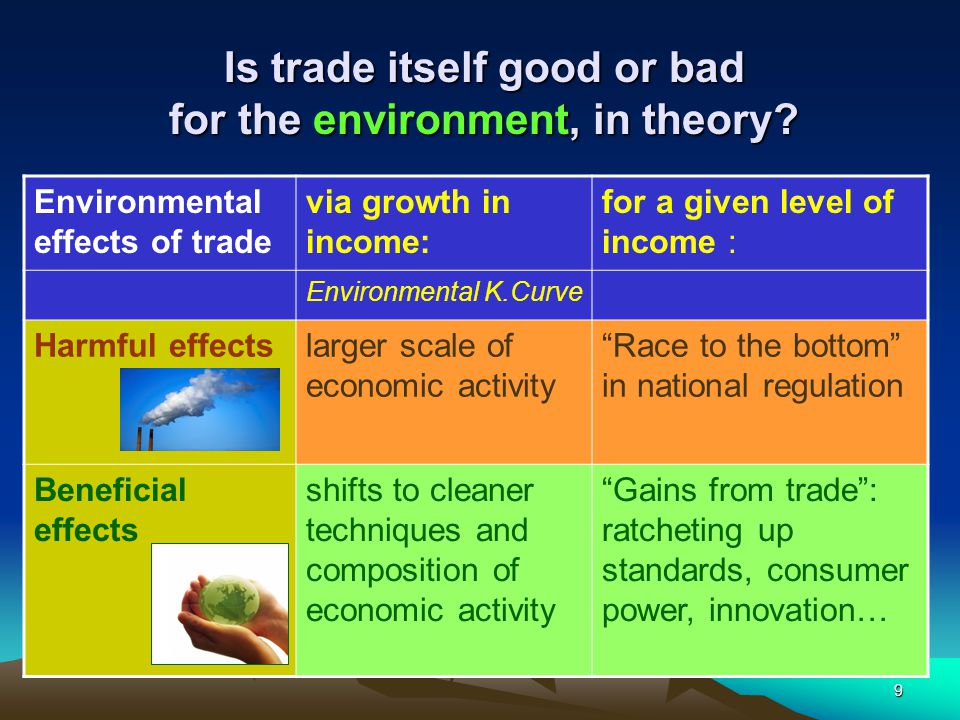 Is trade itself good or bad for the environment, in theory?

| Environmental effects of trade | via growth in income: | for a given level of income : |
|---|---|---|
| | Environmental K.Curve | |
| Harmful effects | larger scale of economic activity | “Race to the bottom” in national regulation |
| Beneficial effects | shifts to cleaner techniques and composition of economic activity | “Gains from trade”: ratcheting up standards, consumer power, innovation… |

9